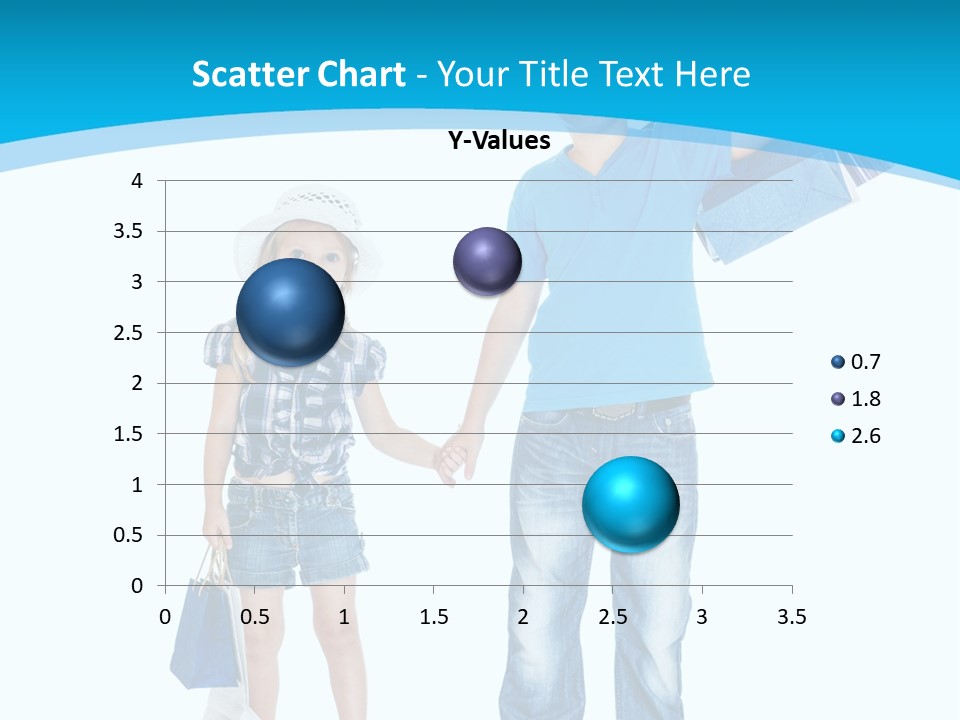 Scatter Chart - Your Title Text Here

Y-Values

4
3.5
3
2.5
2
1.5
1
0.5
0

0 0.5 1 1.5 2 2.5 3 3.5

0.7
1.8
2.6